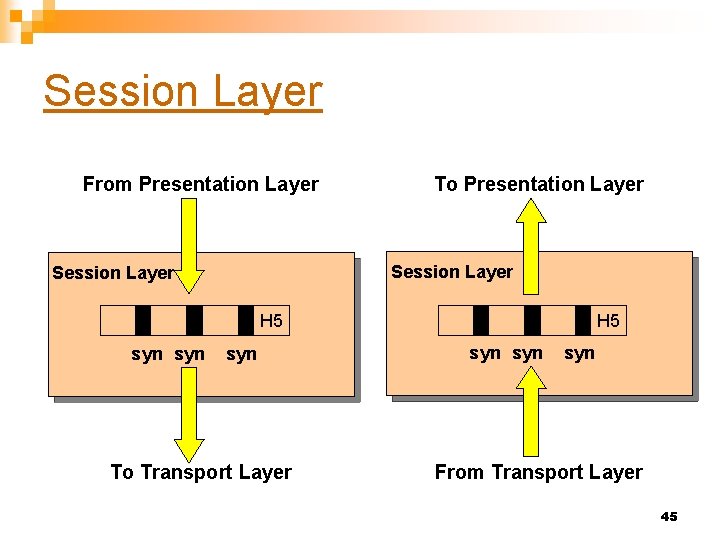 Session Layer

From Presentation Layer

Session Layer

H5

syn syn syn

To Transport Layer

To Presentation Layer

Session Layer

H5

syn syn syn

From Transport Layer

45